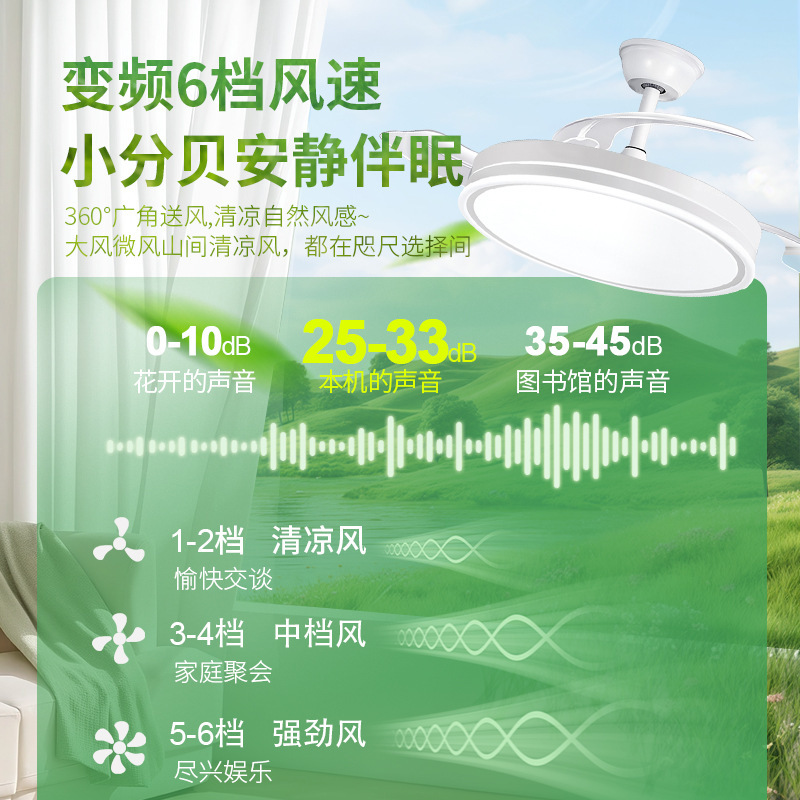 变频6档风速
小分贝安静伴眠

360°广角送风,清凉自然风感~
大风微风山间清凉风，都在咫尺选择间

0-10dB
花开的声音

25-33dB
本机的声音

35-45dB
图书馆的声音

1-2档 清凉风
愉快交谈

3-4档 中档风
家庭聚会

5-6档 强劲风
尽兴娱乐